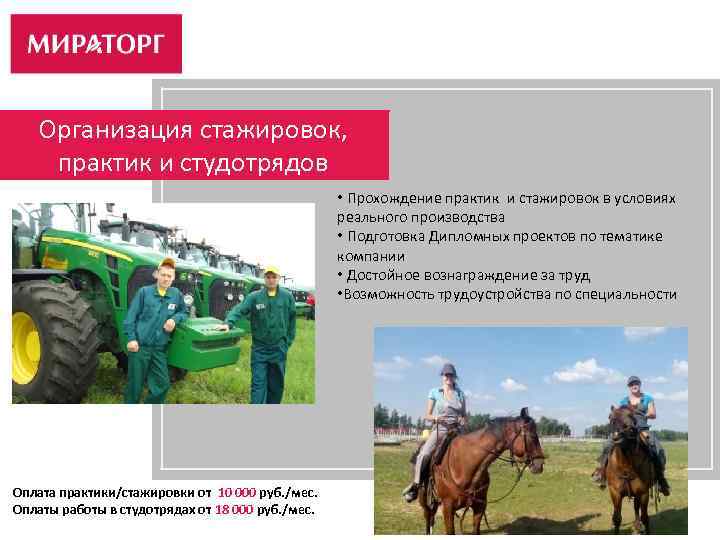 МИРАТОРГ

Организация стажировок, практик и студотрядов

• Прохождение практик и стажировок в условиях реального производства
• Подготовка Дипломных проектов по тематике компании
• Достойное вознаграждение за труд
•Возможность трудоустройства по специальности

Оплата практики/стажировки от 10 000 руб./мес.
Оплаты работы в студотрядах от 18 000 руб./мес.